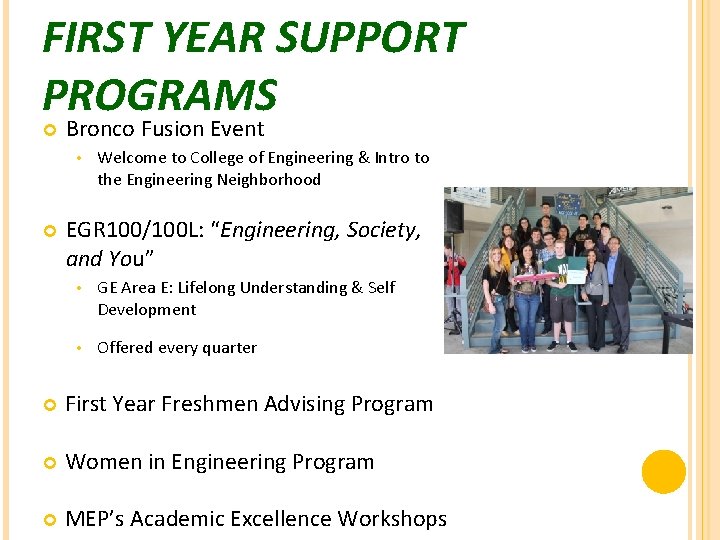 FIRST YEAR SUPPORT PROGRAMS

Bronco Fusion Event

Welcome to College of Engineering & Intro to the Engineering Neighborhood

EGR100/100L: "Engineering, Society, and You"

GE Area E: Lifelong Understanding & Self Development

Offered every quarter

First Year Freshmen Advising Program

Women in Engineering Program

MEP's Academic Excellence Workshops